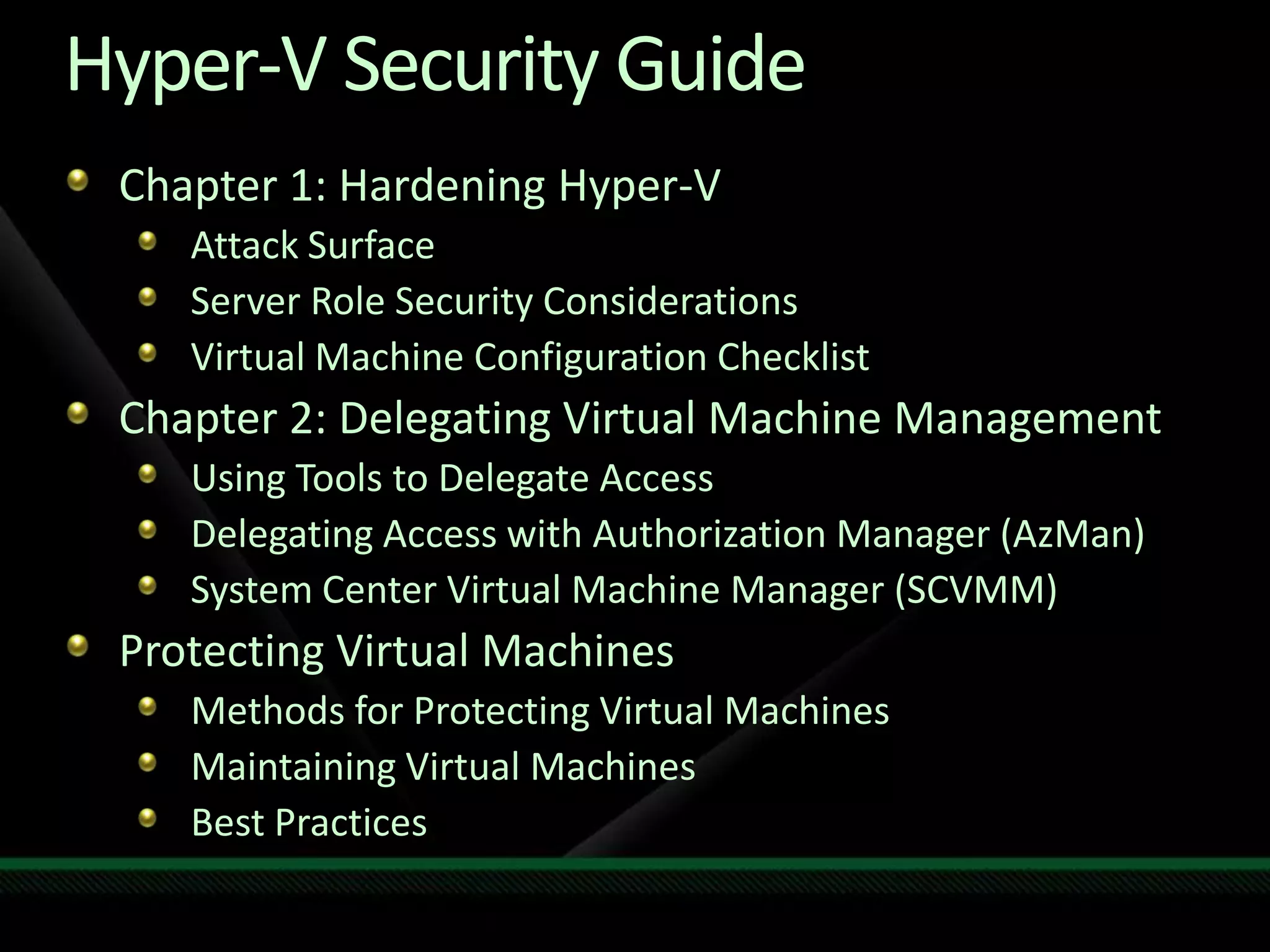 Hyper-V Security Guide

Chapter 1: Hardening Hyper-V

Attack Surface

Server Role Security Considerations

Virtual Machine Configuration Checklist

Chapter 2: Delegating Virtual Machine Management

Using Tools to Delegate Access

Delegating Access with Authorization Manager (AzMan)

System Center Virtual Machine Manager (SCVMM)

Protecting Virtual Machines

Methods for Protecting Virtual Machines

Maintaining Virtual Machines

Best Practices